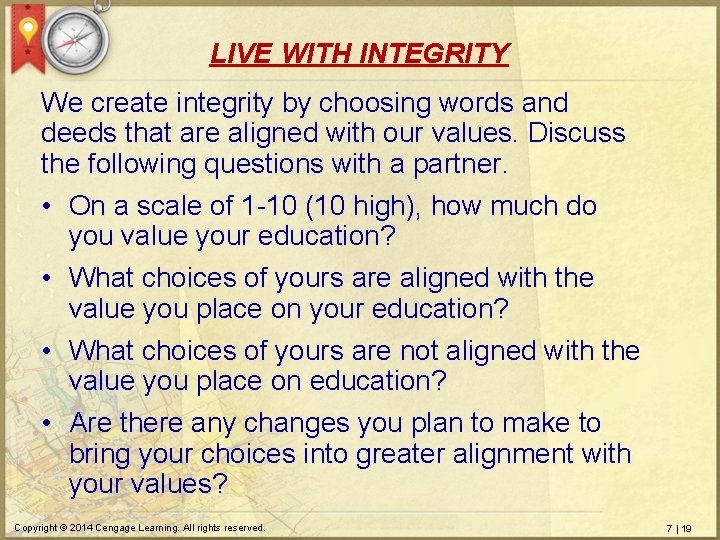 LIVE WITH INTEGRITY

We create integrity by choosing words and deeds that are aligned with our values. Discuss the following questions with a partner.

• On a scale of 1-10 (10 high), how much do you value your education?

• What choices of yours are aligned with the value you place on your education?

• What choices of yours are not aligned with the value you place on education?

• Are there any changes you plan to make to bring your choices into greater alignment with your values?

Copyright © 2014 Cengage Learning. All rights reserved.

7 | 19